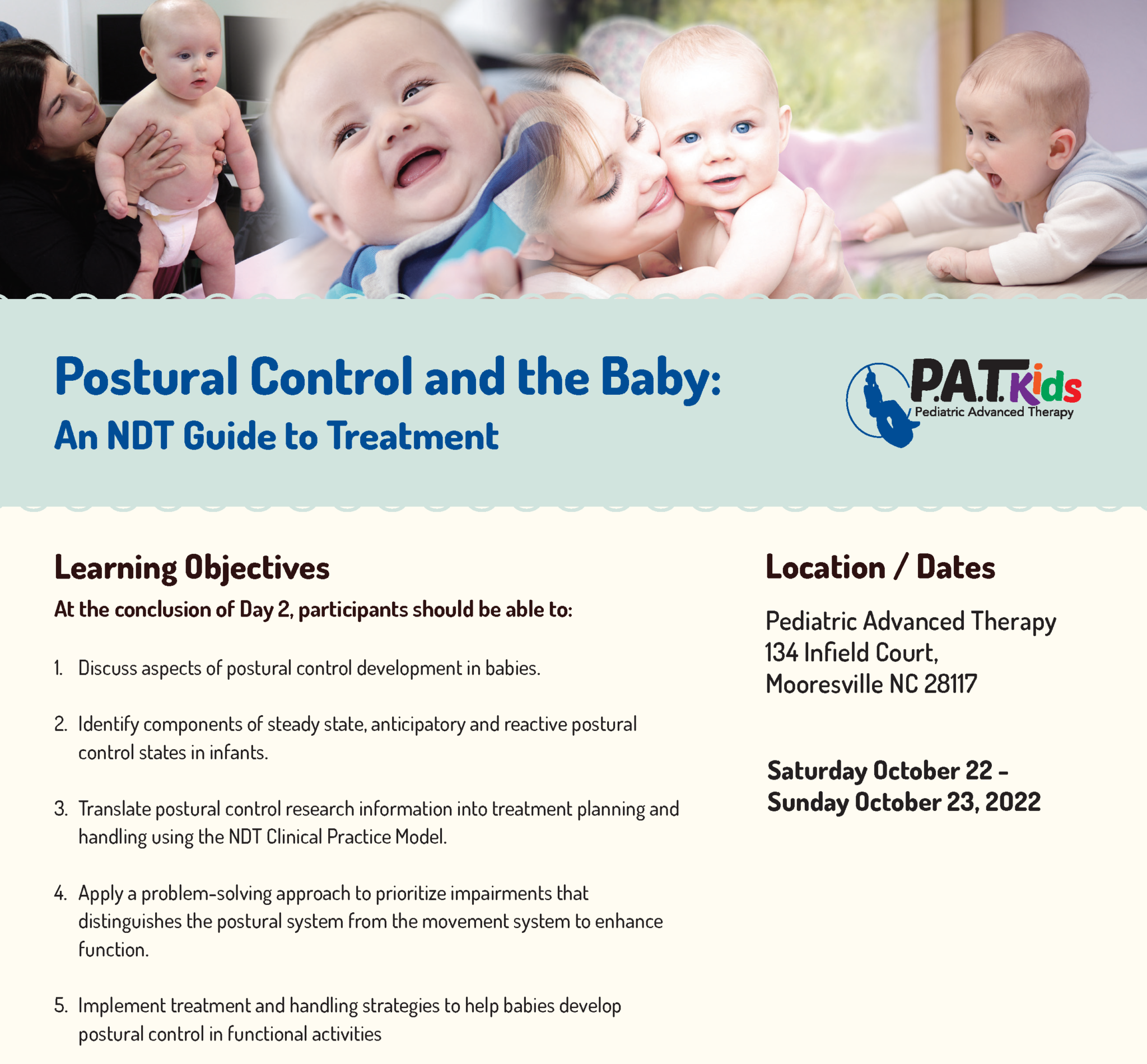 Postural Control and the Baby:
An NDT Guide to Treatment

P.A.T. Kids
Pediatric Advanced Therapy

Learning Objectives

At the conclusion of Day 2, participants should be able to:

1. Discuss aspects of postural control development in babies.

2. Identify components of steady state, anticipatory and reactive postural control states in infants.

3. Translate postural control research information into treatment planning and handling using the NDT Clinical Practice Model.

4. Apply a problem-solving approach to prioritize impairments that distinguishes the postural system from the movement system to enhance function.

5. Implement treatment and handling strategies to help babies develop postural control in functional activities

Location / Dates

Pediatric Advanced Therapy
134 Infield Court,
Mooresville NC 28117

Saturday October 22 -
Sunday October 23, 2022